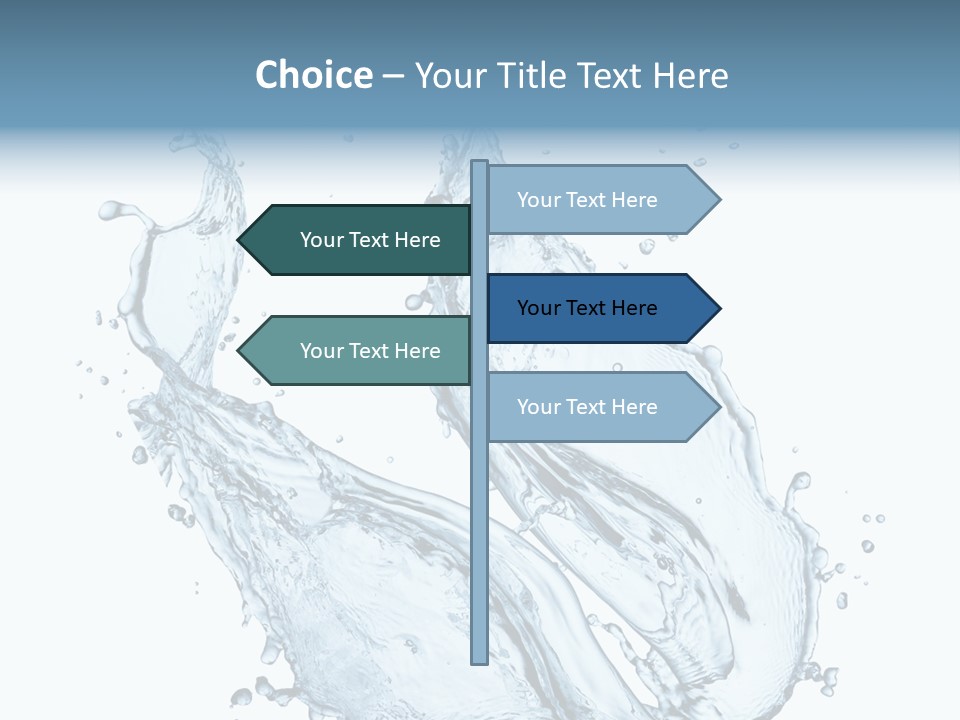 Choice – Your Title Text Here

Your Text Here

Your Text Here

Your Text Here

Your Text Here

Your Text Here